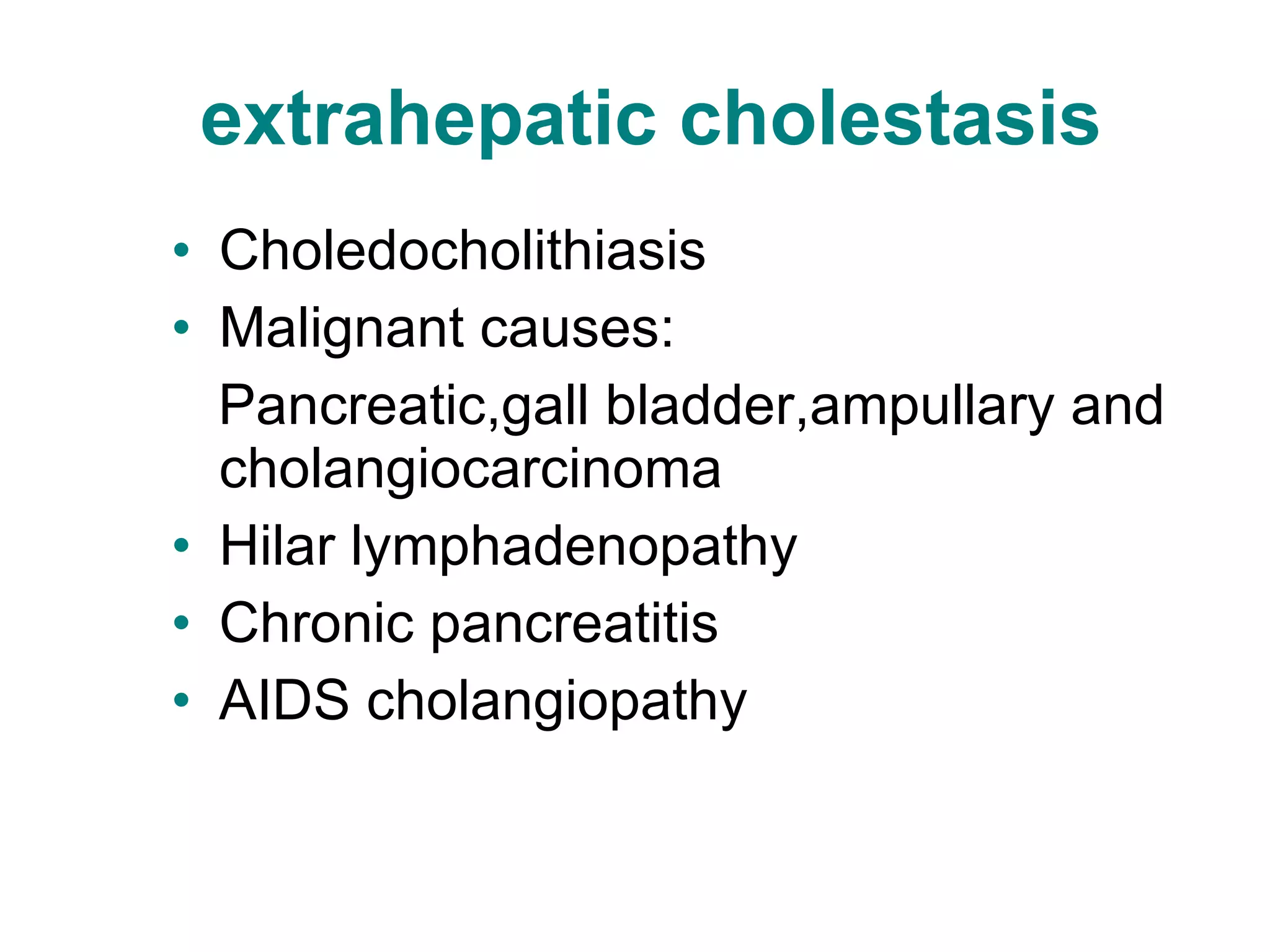 extrahepatic cholestasis

• Choledocholithiasis
• Malignant causes:

Pancreatic,gall bladder,ampullary and cholangiocarcinoma

• Hilar lymphadenopathy
• Chronic pancreatitis
• AIDS cholangiopathy